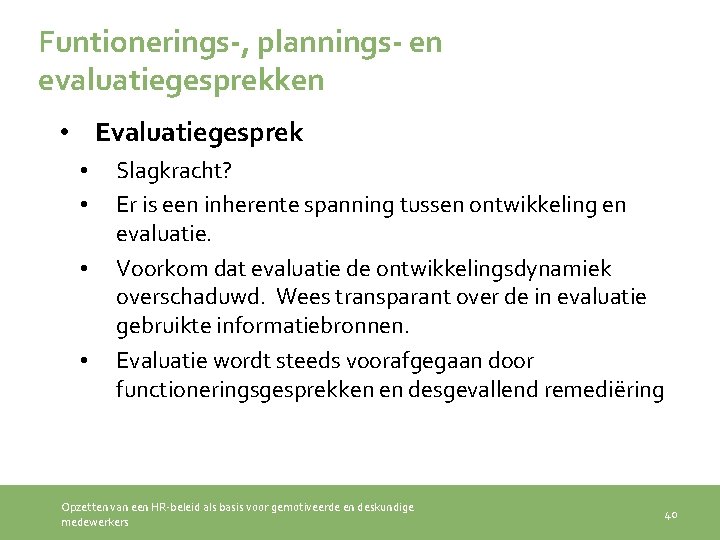 Funtionerings-, plannings- en evaluatiegesprekken

• Evaluatiegesprek
  • Slagkracht?
  • Er is een inherente spanning tussen ontwikkeling en evaluatie.
  • Voorkom dat evaluatie de ontwikkelingsdynamiek overschaduwd. Wees transparant over de in evaluatie gebruikte informatiebronnen.
  • Evaluatie wordt steeds voorafgegaan door functioneringsgesprekken en desgevallend remediëring

Opzetten van een HR-beleid als basis voor gemotiveerde en deskundige medewerkers

40